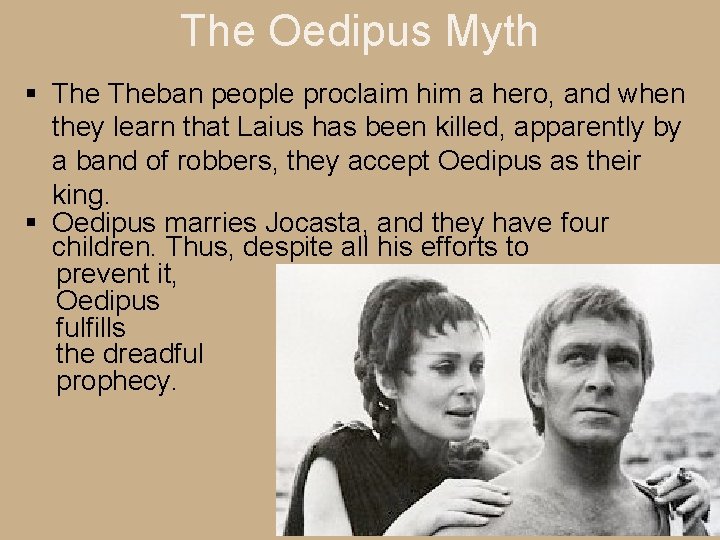 The Oedipus Myth

▪ The Theban people proclaim him a hero, and when they learn that Laius has been killed, apparently by a band of robbers, they accept Oedipus as their king.

▪ Oedipus marries Jocasta, and they have four children. Thus, despite all his efforts to prevent it, Oedipus fulfills the dreadful prophecy.